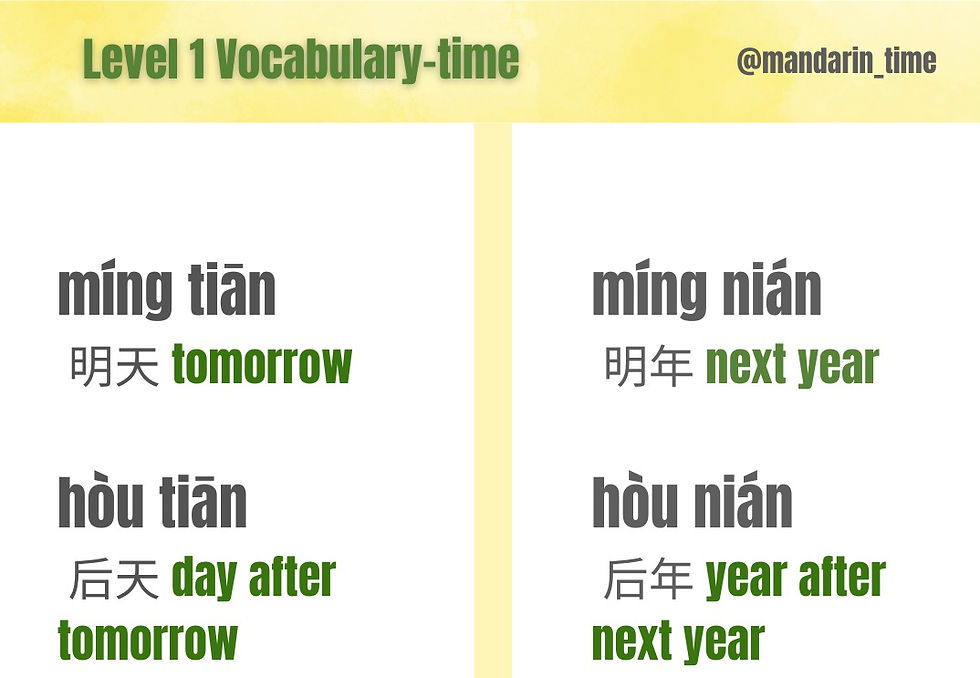 Level 1 Vocabulary-time

@mandarin_time

míng tiān
明天 tomorrow

hòu tiān
后天 day after tomorrow

míng nián
明年 next year

hòu nián
后年 year after next year